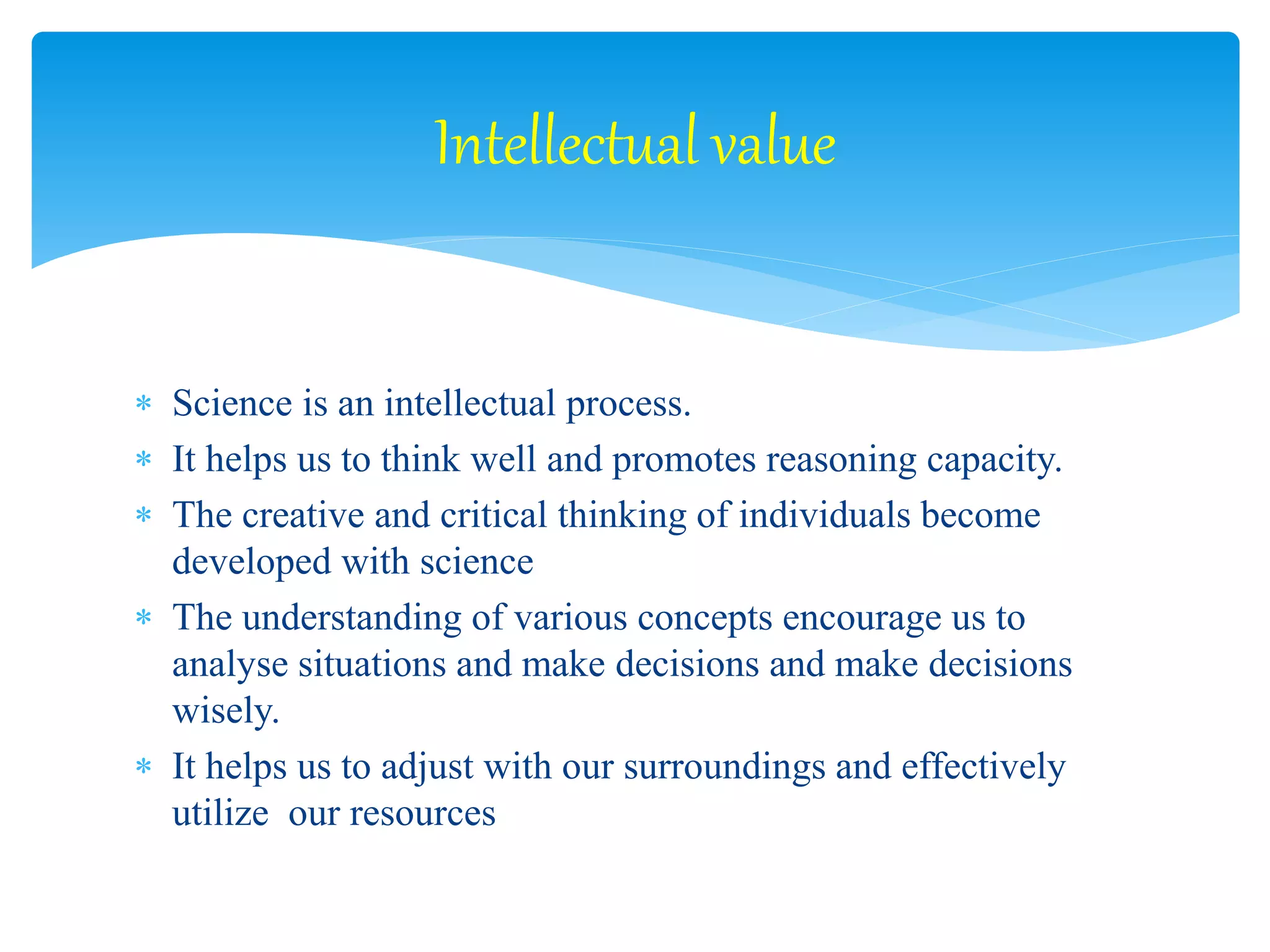 Intellectual value

* Science is an intellectual process.
* It helps us to think well and promotes reasoning capacity.
* The creative and critical thinking of individuals become developed with science
* The understanding of various concepts encourage us to analyse situations and make decisions and make decisions wisely.
* It helps us to adjust with our surroundings and effectively utilize our resources